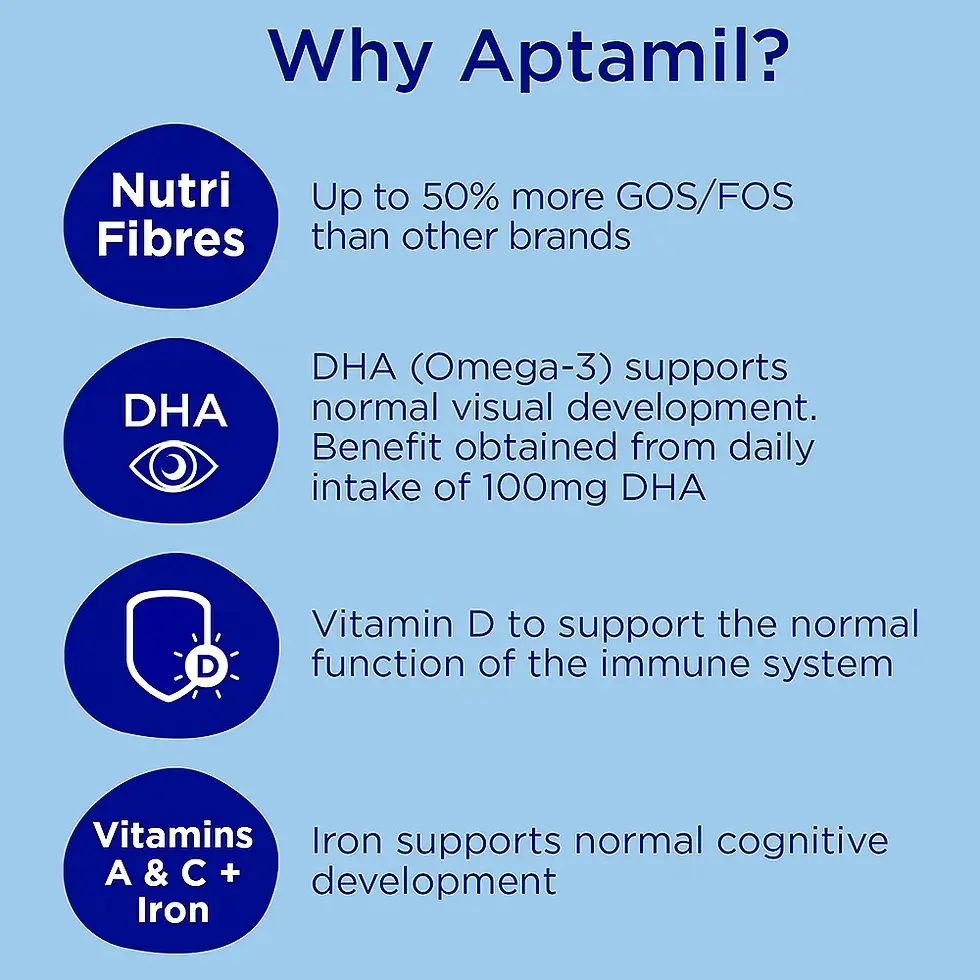 Why Aptamil?

Nutri Fibres

Up to 50% more GOS/FOS than other brands

DHA

DHA (Omega-3) supports normal visual development. Benefit obtained from daily intake of 100mg DHA

D

Vitamin D to support the normal function of the immune system

Vitamins A & C + Iron

Iron supports normal cognitive development